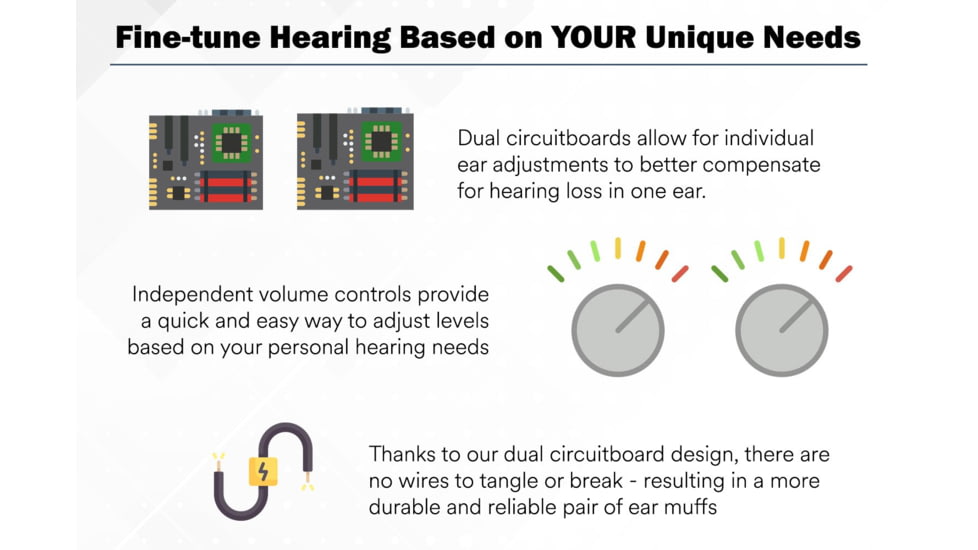 Fine-tune Hearing Based on YOUR Unique Needs

Dual circuitboards allow for individual ear adjustments to better compensate for hearing loss in one ear.

Independent volume controls provide a quick and easy way to adjust levels based on your personal hearing needs

Thanks to our dual circuitboard design, there are no wires to tangle or break - resulting in a more durable and reliable pair of ear muffs